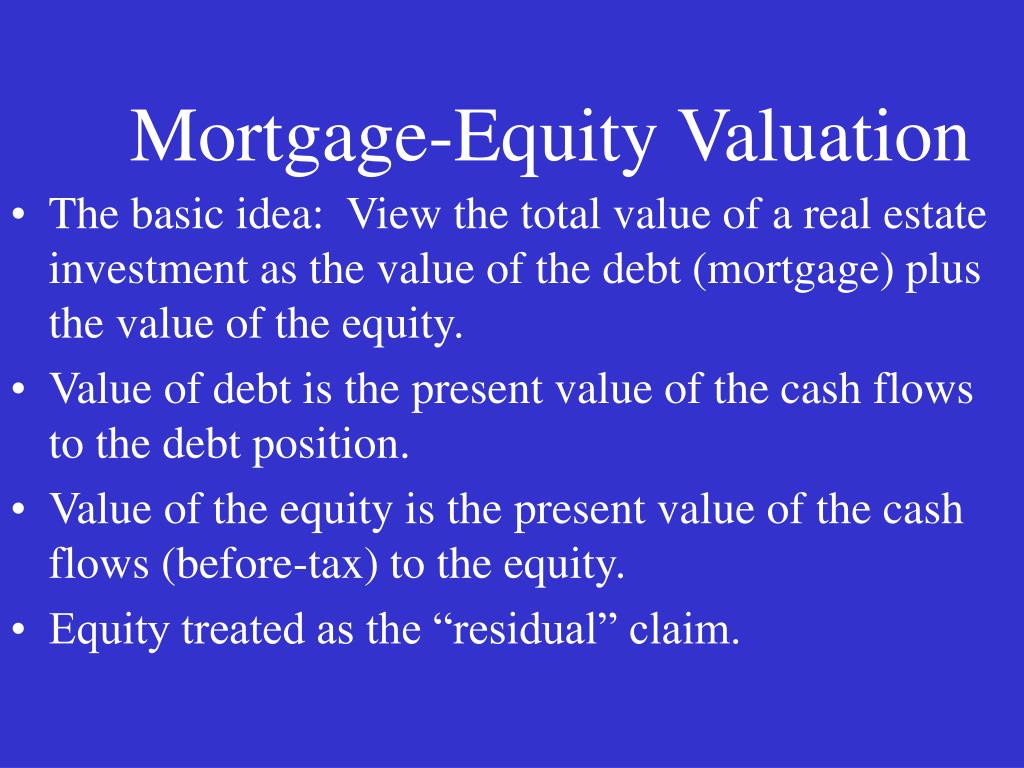 Mortgage-Equity Valuation

• The basic idea:  View the total value of a real estate investment as the value of the debt (mortgage) plus the value of the equity.
• Value of debt is the present value of the cash flows to the debt position.
• Value of the equity is the present value of the cash flows (before-tax) to the equity.
• Equity treated as the “residual” claim.